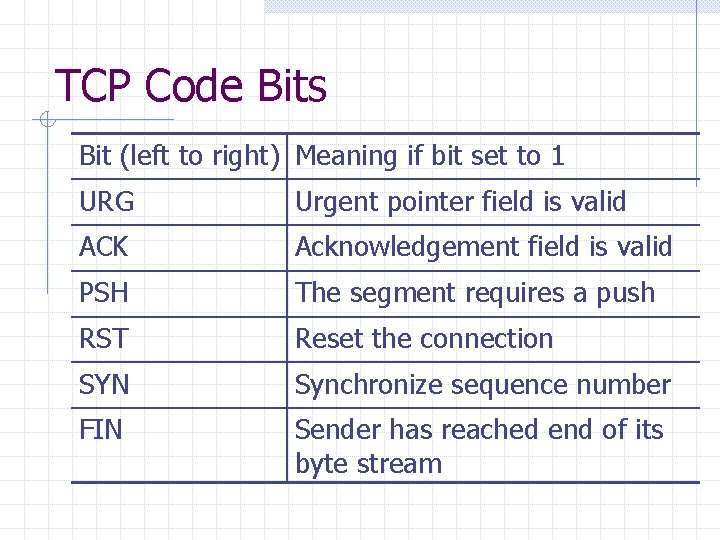 TCP Code Bits

| Bit (left to right) | Meaning if bit set to 1 |
|---|---|
| URG | Urgent pointer field is valid |
| ACK | Acknowledgement field is valid |
| PSH | The segment requires a push |
| RST | Reset the connection |
| SYN | Synchronize sequence number |
| FIN | Sender has reached end of its byte stream |